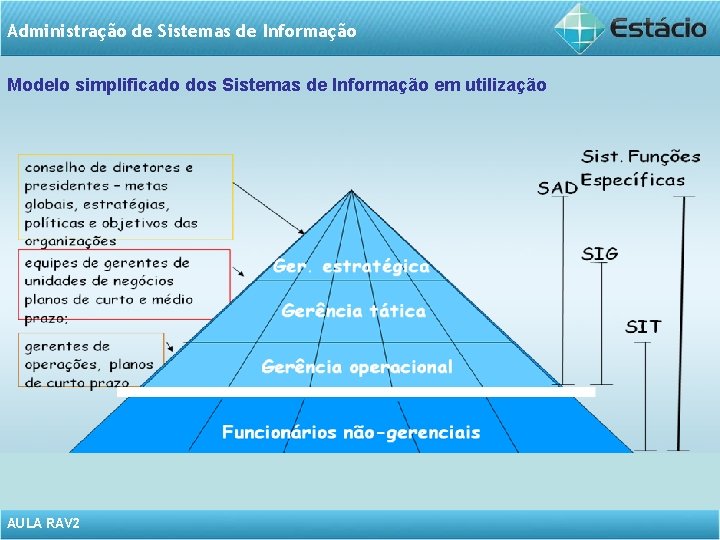 Administração de Sistemas de Informação

Estácio

Modelo simplificado dos Sistemas de Informação em utilização

conselho de diretores e presidentes – metas globais, estratégias, políticas e objetivos das organizações

equipes de gerentes de unidades de negócios planos de curto e médio prazo;

gerentes de operações, planos de curto prazo

Ger. estratégica

Gerência tática

Gerência operacional

Funcionários não-gerenciais

SAD

Sist. Funções Específicas

SIG

SIT

AULA RAV2